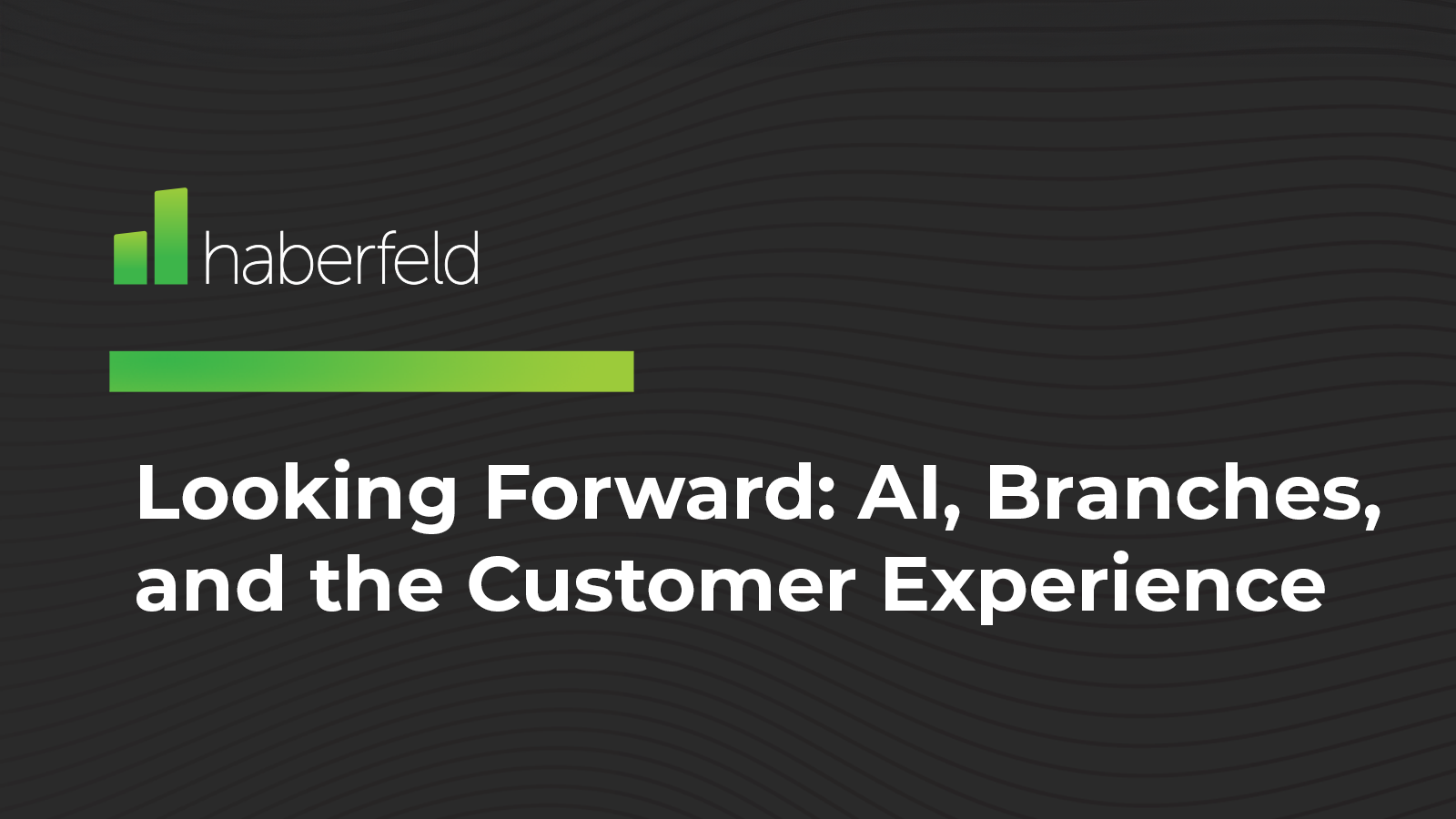 haberfeld

Looking Forward: AI, Branches, and the Customer Experience